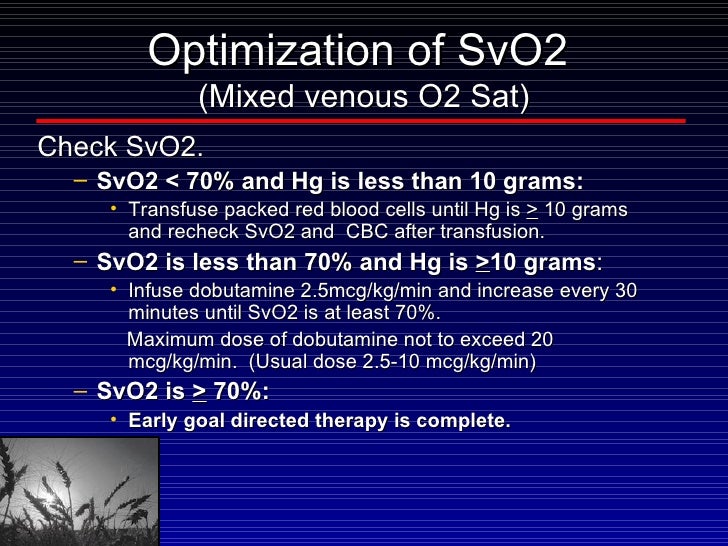 Optimization of SvO2
(Mixed venous O2 Sat)

Check SvO2.

– SvO2 < 70% and Hg is less than 10 grams:
• Transfuse packed red blood cells until Hg is $\geq$ 10 grams and recheck SvO2 and CBC after transfusion.

– SvO2 is less than 70% and Hg is $\geq$10 grams:
• Infuse dobutamine 2.5mcg/kg/min and increase every 30 minutes until SvO2 is at least 70%.
Maximum dose of dobutamine not to exceed 20 mcg/kg/min. (Usual dose 2.5-10 mcg/kg/min)

– SvO2 is $\geq$ 70%:
• Early goal directed therapy is complete.